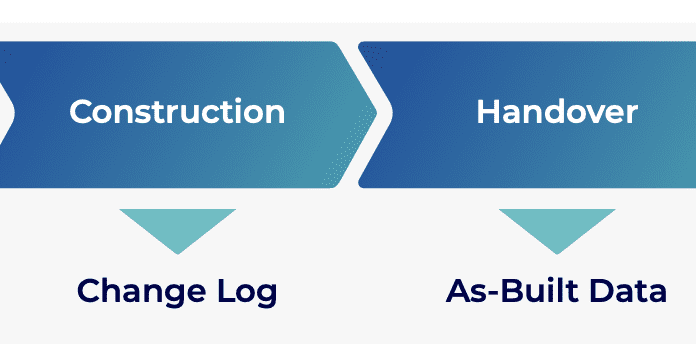 Construction

Handover

Change Log

As-Built Data